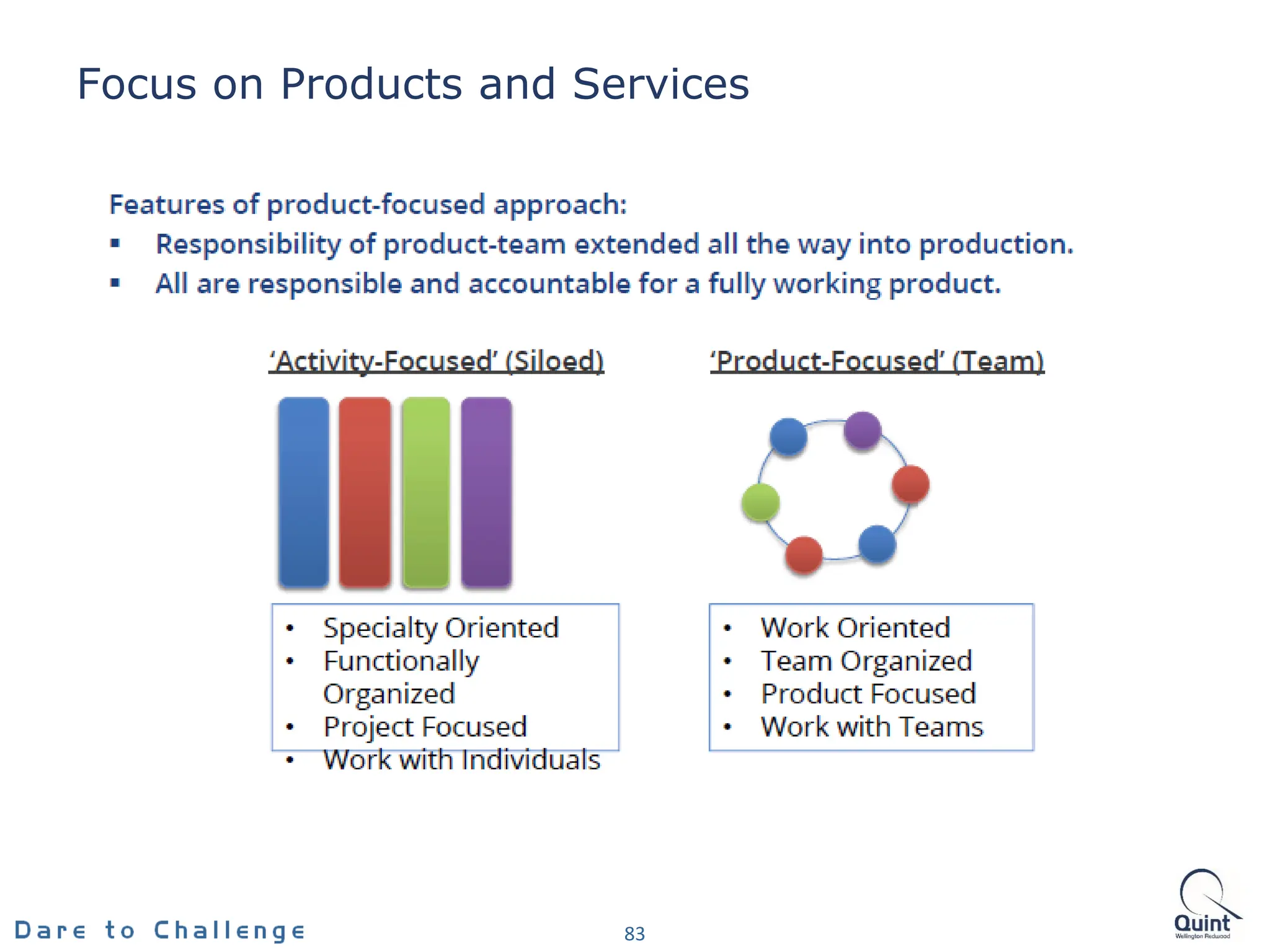 Focus on Products and Services

Features of product-focused approach:
▪ Responsibility of product-team extended all the way into production.
▪ All are responsible and accountable for a fully working product.

'Activity-Focused' (Siloed)

• Specialty Oriented
• Functionally Organized
• Project Focused
• Work with Individuals

'Product-Focused' (Team)

• Work Oriented
• Team Organized
• Product Focused
• Work with Teams

Dare to Challenge

83

Quint
Wellington Redwood